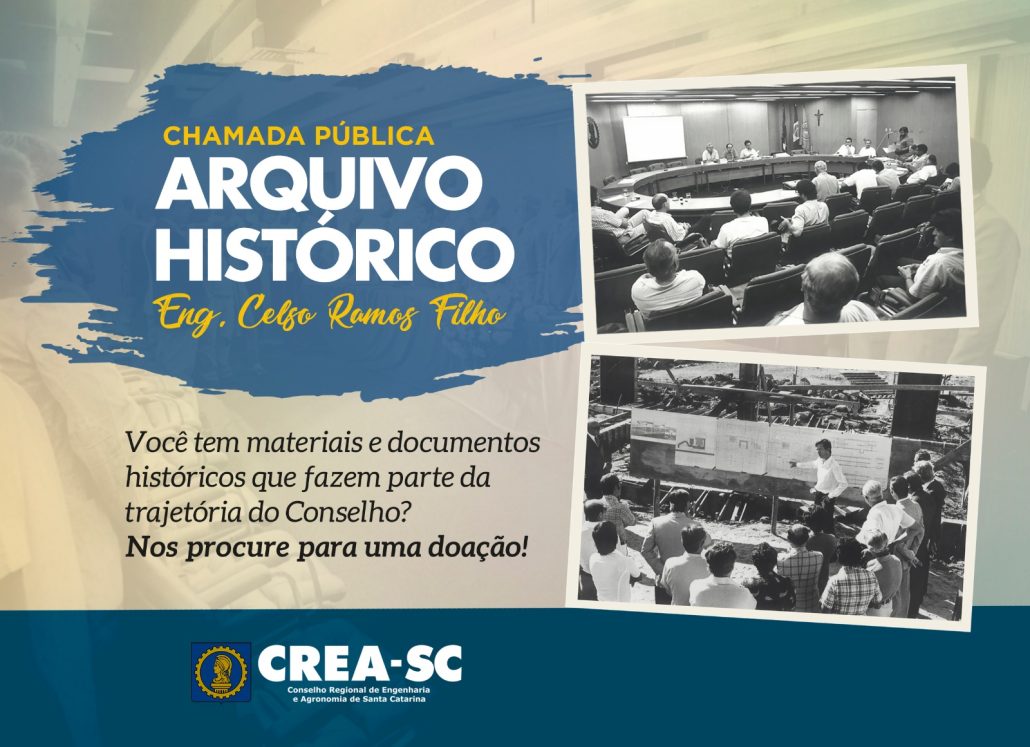 CHAMADA PÚBLICA
ARQUIVO HISTÓRICO
Eng. Celso Ramos Filho

Você tem materiais e documentos históricos que fazem parte da trajetória do Conselho?
Nos procure para uma doação!

CREA-SC
Conselho Regional de Engenharia e Agronomia de Santa Catarina